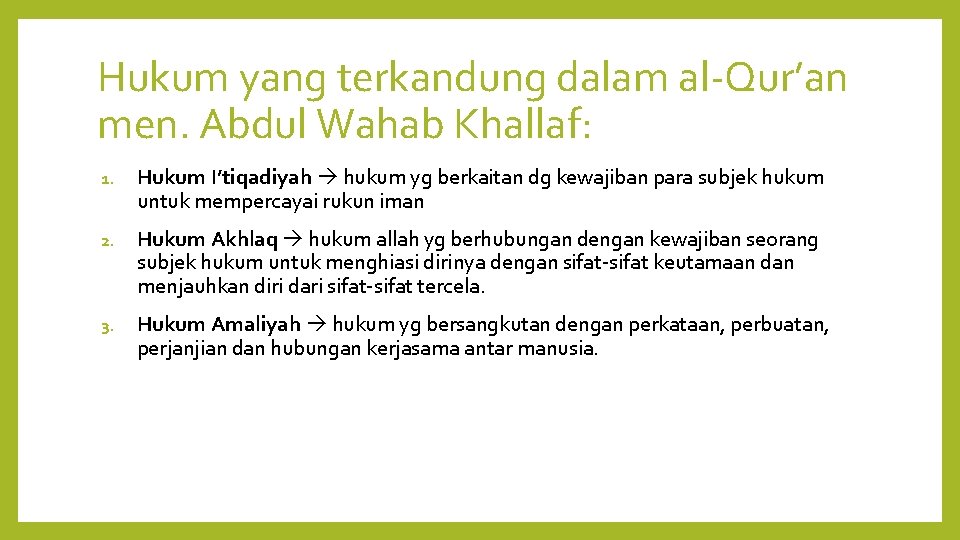 Hukum yang terkandung dalam al-Qur'an men. Abdul Wahab Khallaf:

1. Hukum I'tiqadiyah → hukum yg berkaitan dg kewajiban para subjek hukum untuk mempercayai rukun iman

2. Hukum Akhlaq → hukum allah yg berhubungan dengan kewajiban seorang subjek hukum untuk menghiasi dirinya dengan sifat-sifat keutamaan dan menjauhkan diri dari sifat-sifat tercela.

3. Hukum Amaliyah → hukum yg bersangkutan dengan perkataan, perbuatan, perjanjian dan hubungan kerjasama antar manusia.